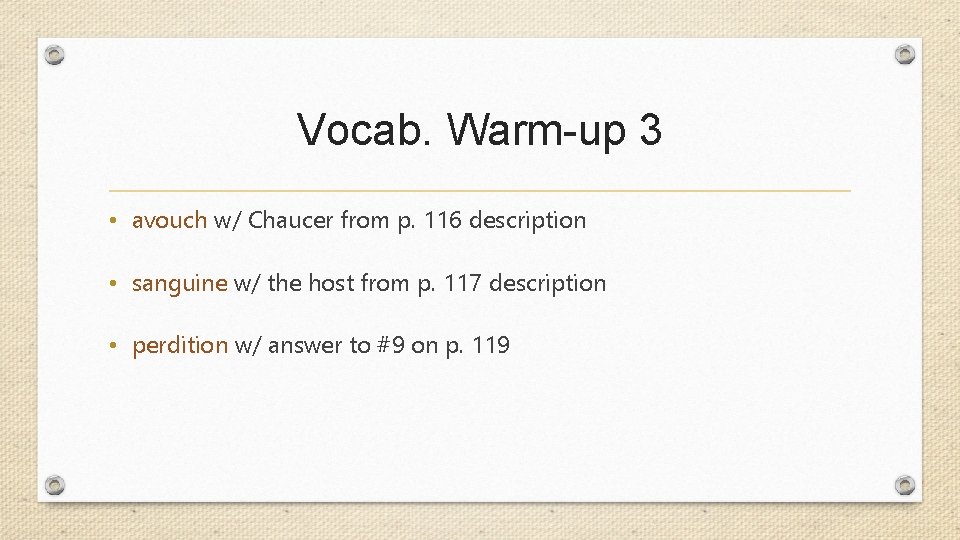 Vocab. Warm-up 3

• avouch w/ Chaucer from p. 116 description

• sanguine w/ the host from p. 117 description

• perdition w/ answer to #9 on p. 119